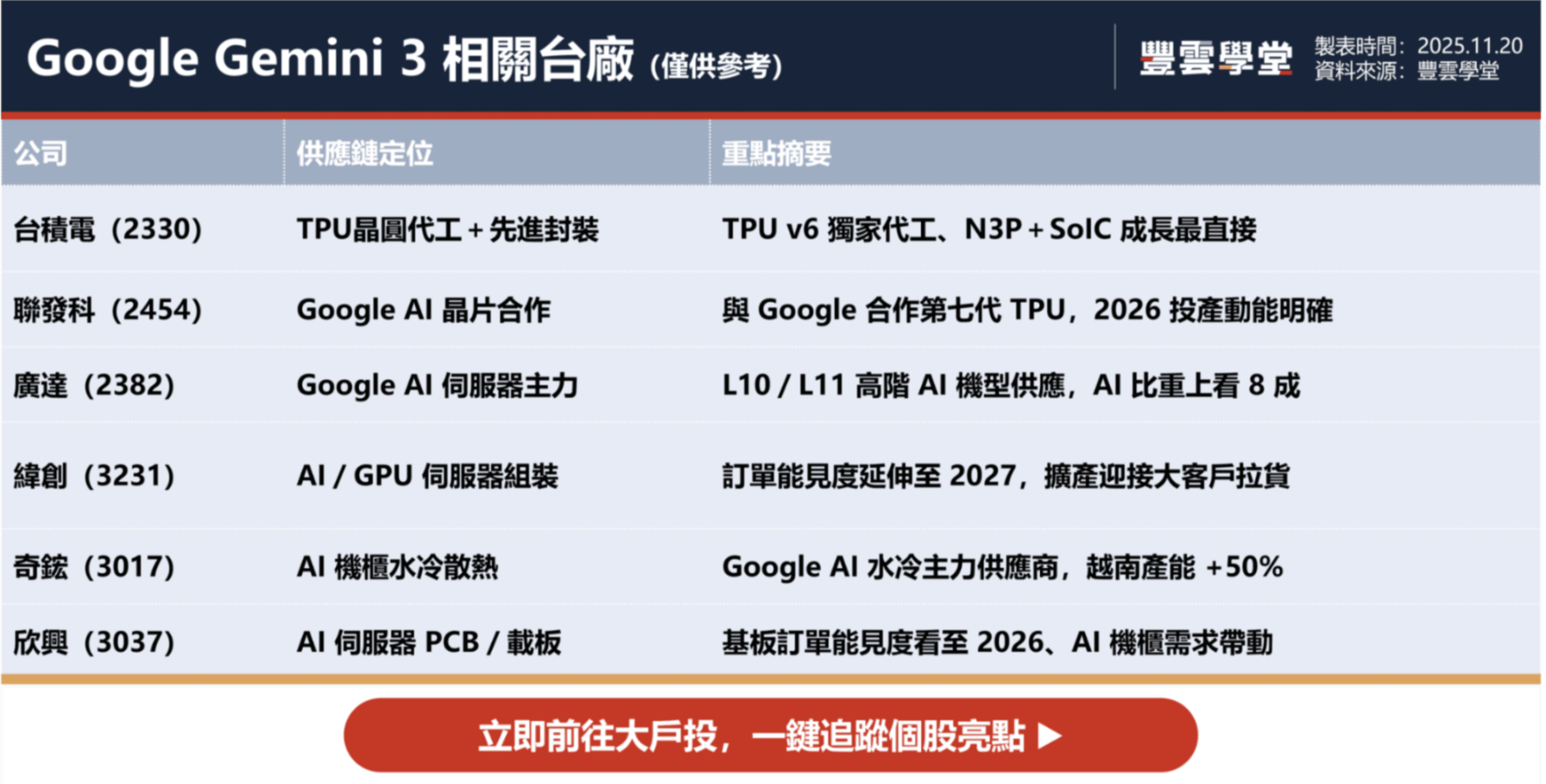 Google Gemini 3 相關台廠 (僅供參考)

豐雲學堂

製表時間：2025.11.20
資料來源：豐雲學堂

| 公司 | 供應鏈定位 | 重點摘要 |
|---|---|---|
| 台積電（2330） | TPU晶圓代工 + 先進封裝 | TPU v6 獨家代工、N3P + SoIC 成長最直接 |
| 聯發科（2454） | Google AI 晶片合作 | 與 Google 合作第七代 TPU，2026 投產動能明確 |
| 廣達（2382） | Google AI 伺服器主力 | L10 / L11 高階 AI 機型供應，AI 比重上看 8 成 |
| 緯創（3231） | AI / GPU 伺服器組裝 | 訂單能見度延伸至 2027，擴產迎接大客戶拉貨 |
| 奇鋐（3017） | AI 機櫃水冷散熱 | Google AI 水冷主力供應商，越南產能 +50% |
| 欣興（3037） | AI 伺服器 PCB / 載板 | 基板訂單能見度看至 2026、AI 機櫃需求帶動 |

立即前往大戶投，一鍵追蹤個股亮點 ▶